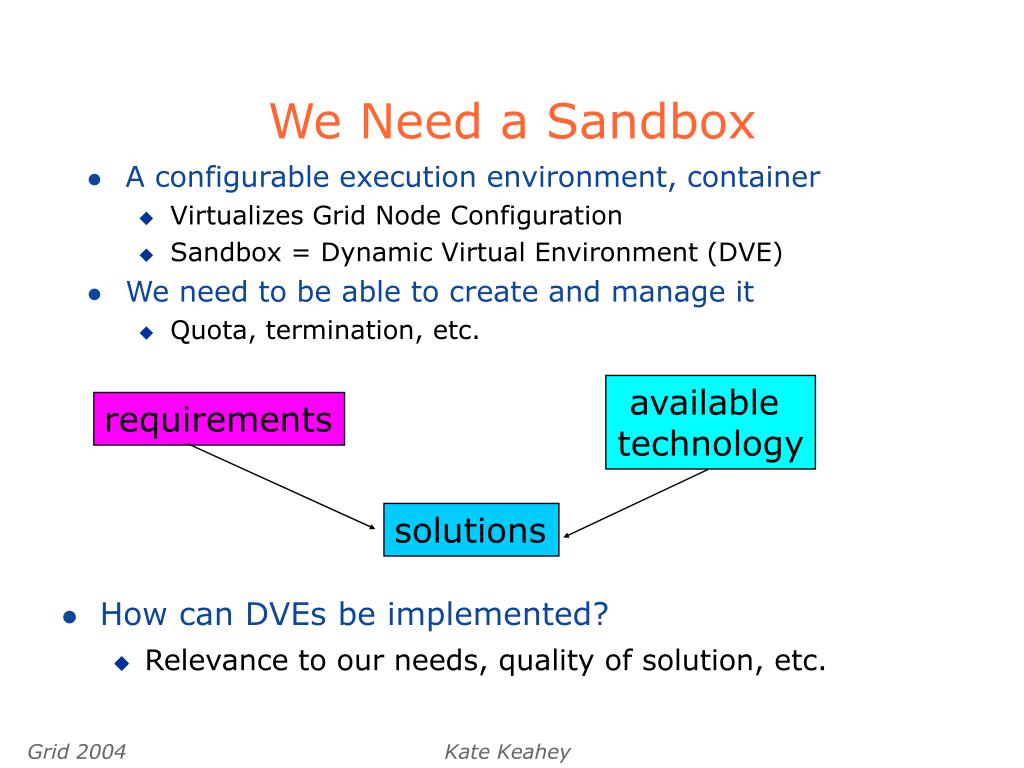 We Need a Sandbox

- A configurable execution environment, container
  - Virtualizes Grid Node Configuration
  - Sandbox = Dynamic Virtual Environment (DVE)
- We need to be able to create and manage it
  - Quota, termination, etc.

requirements

available technology

solutions

- How can DVEs be implemented?
  - Relevance to our needs, quality of solution, etc.

Grid 2004

Kate Keahey